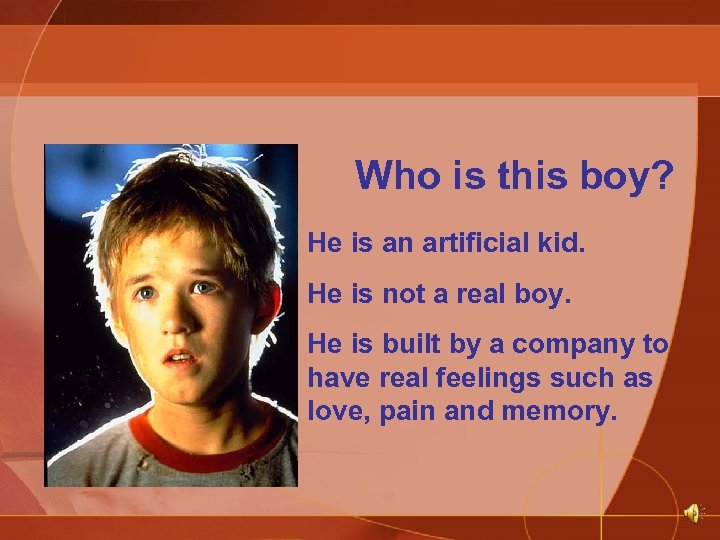 Who is this boy?

He is an artificial kid.

He is not a real boy.

He is built by a company to have real feelings such as love, pain and memory.